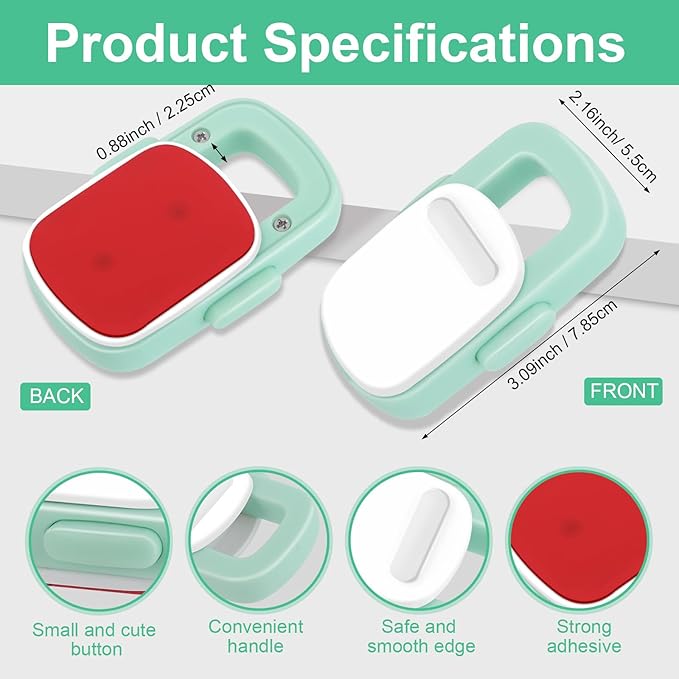 Product Specifications

0.88inch / 2.25cm

2.16inch/ 5.5cm

3.09inch / 7.85cm

BACK

FRONT

Small and cute button

Convenient handle

Safe and smooth edge

Strong adhesive